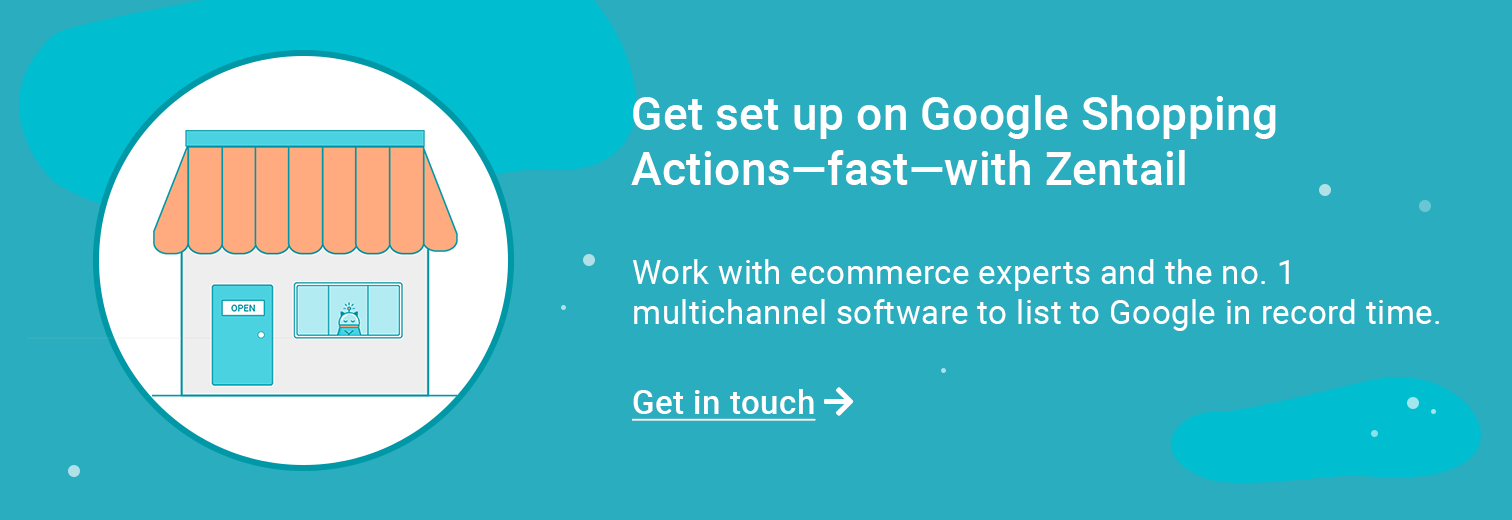 OPEN

Get set up on Google Shopping Actions—fast—with Zentail

Work with ecommerce experts and the no. 1 multichannel software to list to Google in record time.

Get in touch →